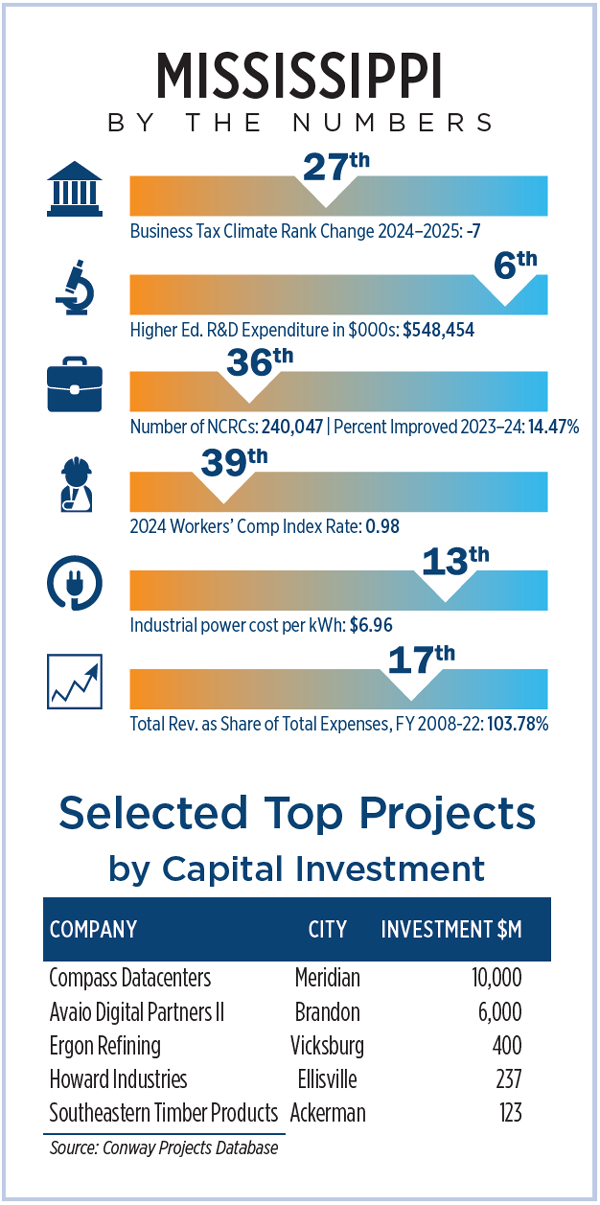 MISSISSIPPI
BY THE NUMBERS

27th
Business Tax Climate Rank Change 2024–2025: -7

6th
Higher Ed. R&D Expenditure in $000s: $548,454

36th
Number of NCRCs: 240,047 | Percent Improved 2023–24: 14.47%

39th
2024 Workers' Comp Index Rate: 0.98

13th
Industrial power cost per kWh: $6.96

17th
Total Rev. as Share of Total Expenses, FY 2008-22: 103.78%

Selected Top Projects by Capital Investment

| COMPANY | CITY | INVESTMENT $M |
|---|---|---|
| Compass Datacenters | Meridian | 10,000 |
| Avaio Digital Partners II | Brandon | 6,000 |
| Ergon Refining | Vicksburg | 400 |
| Howard Industries | Ellisville | 237 |
| Southeastern Timber Products | Ackerman | 123 |

Source: Conway Projects Database